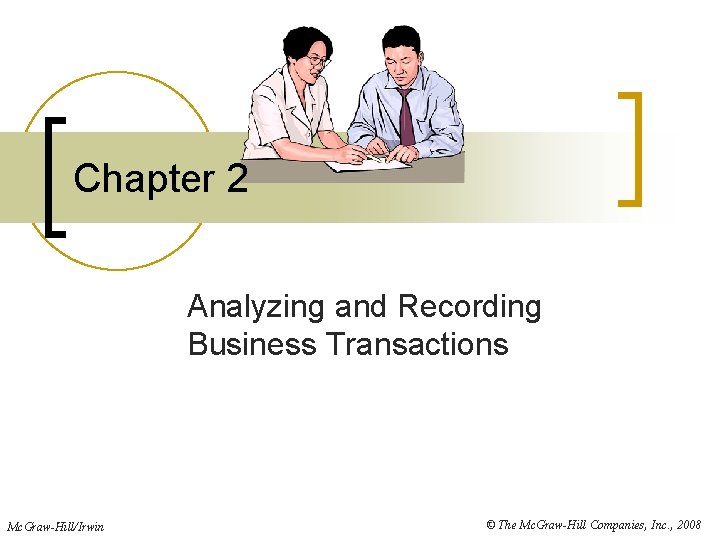 Chapter 2

Analyzing and Recording Business Transactions

McGraw-Hill/Irwin

© The McGraw-Hill Companies, Inc., 2008